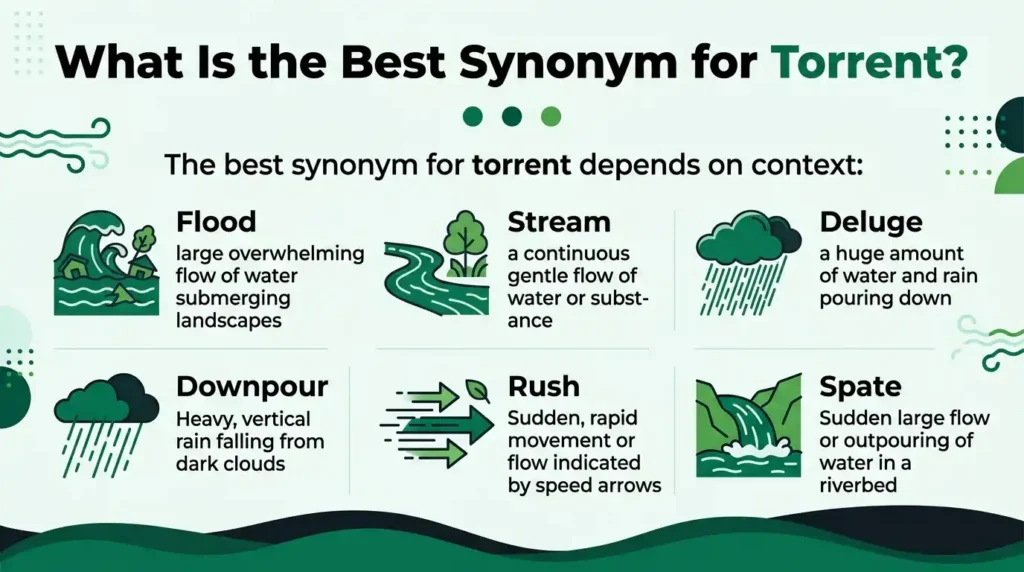 What Is the Best Synonym for Torrent?

The best synonym for torrent depends on context:

Flood
large overwhelming flow of water submerging landscapes

Stream
a continuous gentle flow of water or substance

Deluge
a huge amount of water and rain pouring down

Downpour
Heavy, vertical rain falling from dark clouds

Rush
Sudden, rapid movement or flow indicated by speed arrows

Spate
Sudden large flow or outpouring of water in a riverbed